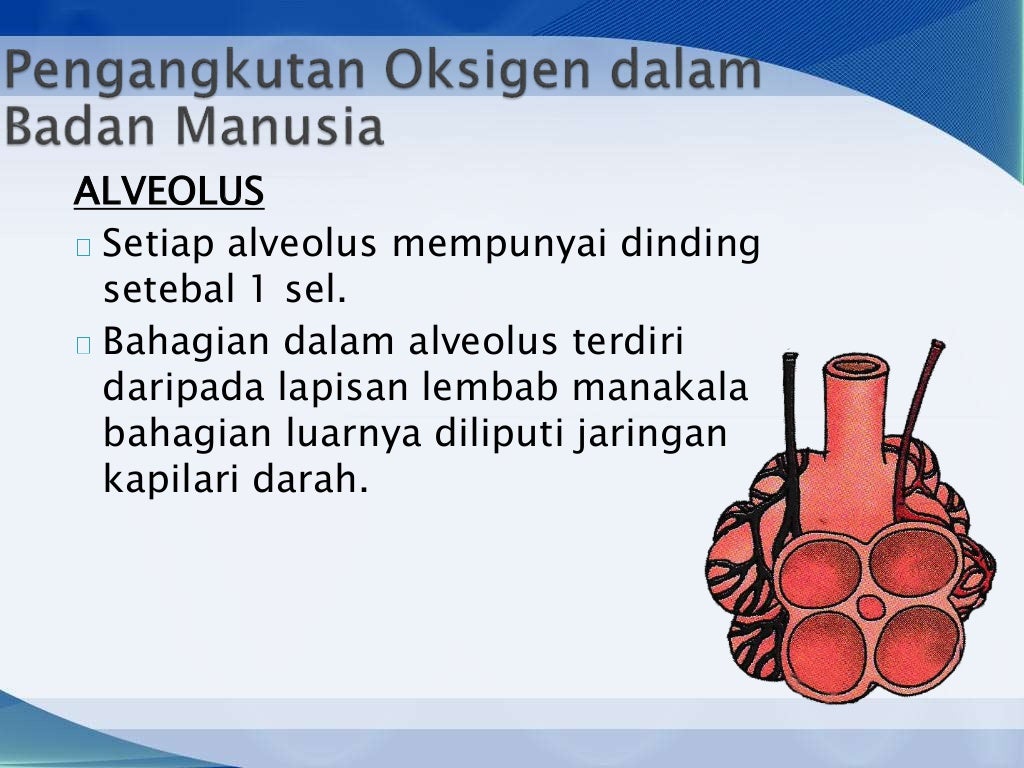 Pengangkutan Oksigen dalam Badan Manusia

ALVEOLUS

 Setiap alveolus mempunyai dinding setebal 1 sel.

 Bahagian dalam alveolus terdiri daripada lapisan lembab manakala bahagian luarnya diliputi jaringan kapilari darah.